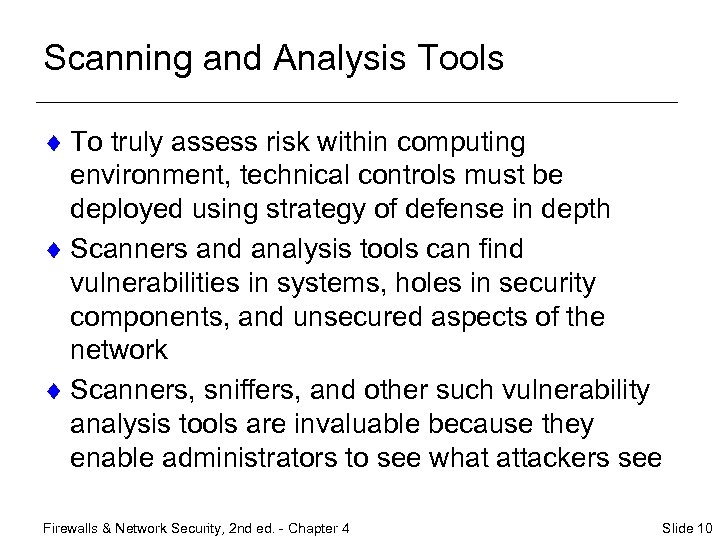 Scanning and Analysis Tools

♦ To truly assess risk within computing environment, technical controls must be deployed using strategy of defense in depth

♦ Scanners and analysis tools can find vulnerabilities in systems, holes in security components, and unsecured aspects of the network

♦ Scanners, sniffers, and other such vulnerability analysis tools are invaluable because they enable administrators to see what attackers see

Firewalls & Network Security, 2nd ed. - Chapter 4

Slide 10